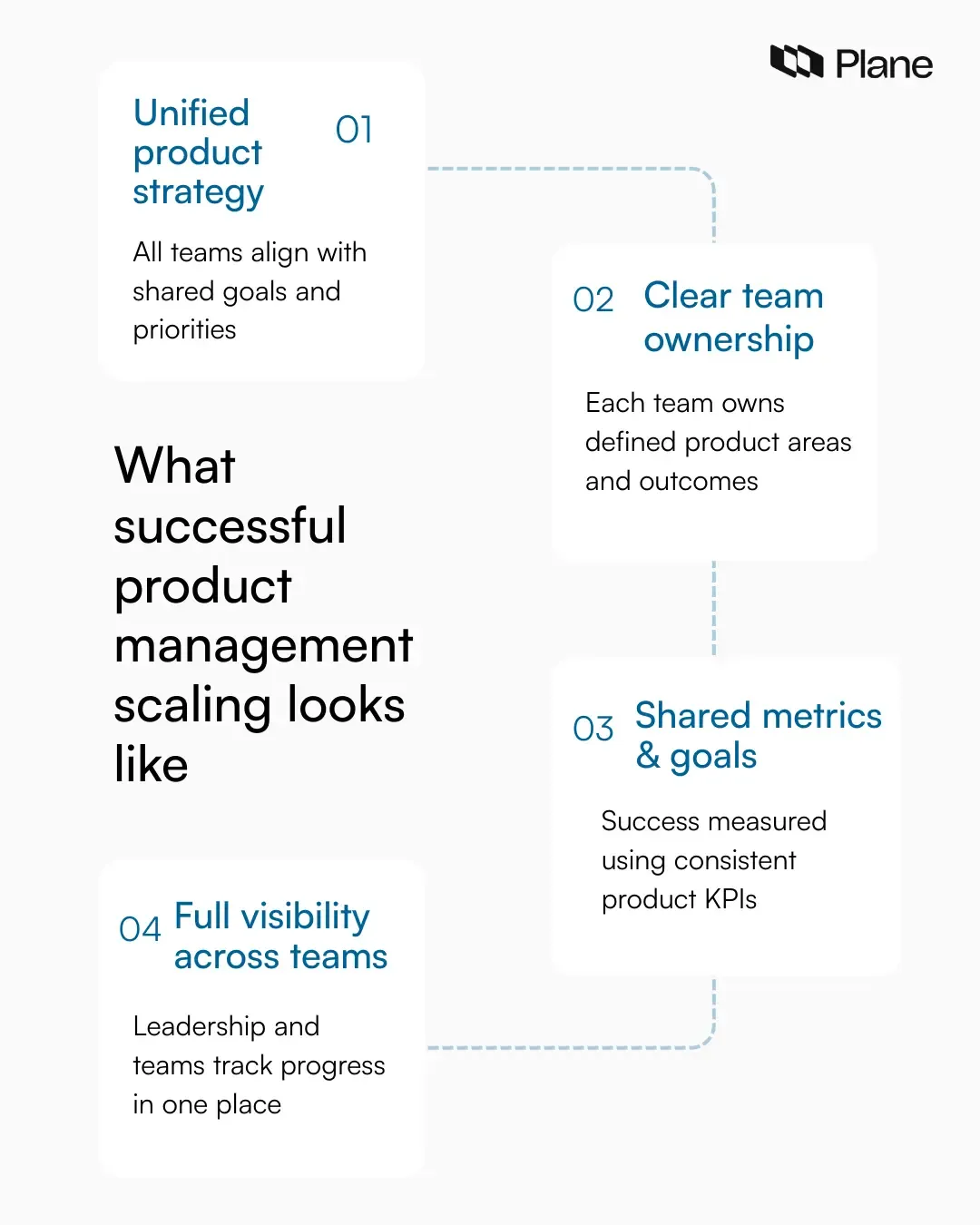 Plane

Unified product strategy 01

All teams align with shared goals and priorities

What successful product management scaling looks like

02 Clear team ownership

Each team owns defined product areas and outcomes

03 Shared metrics & goals

Success measured using consistent product KPIs

04 Full visibility across teams

Leadership and teams track progress in one place